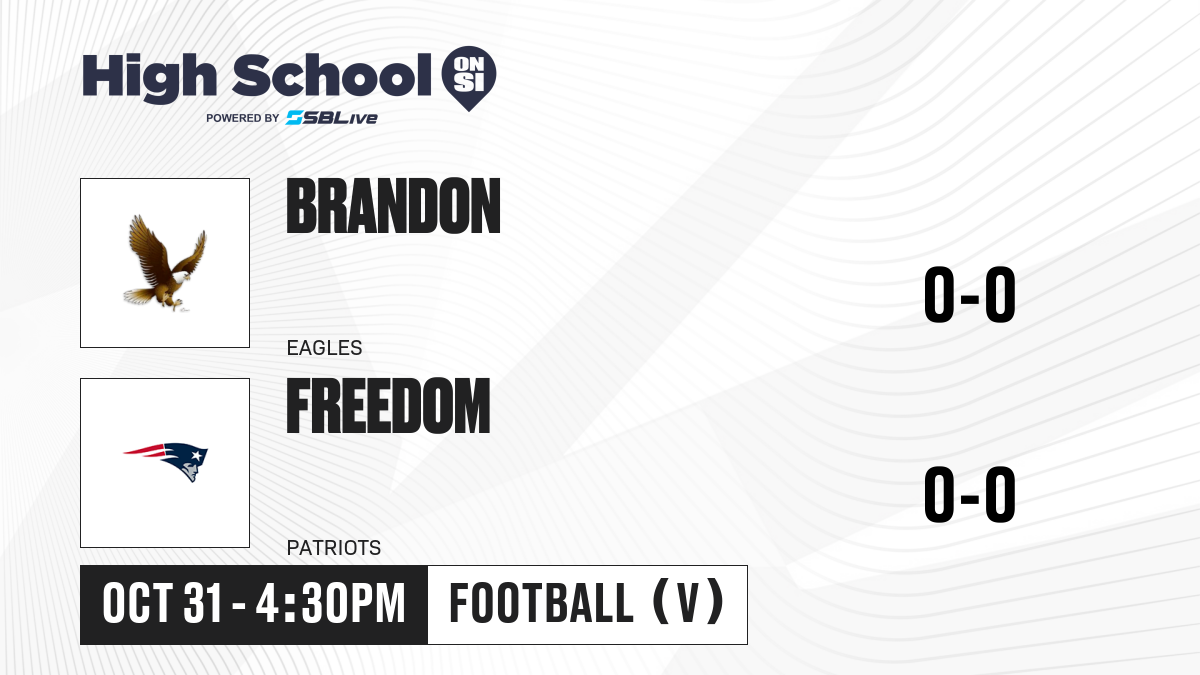 High School ON SI
POWERED BY SBLive

BRANDON
EAGLES
0-0

FREEDOM
PATRIOTS
0-0

OCT 31 - 4:30PM
FOOTBALL (V)